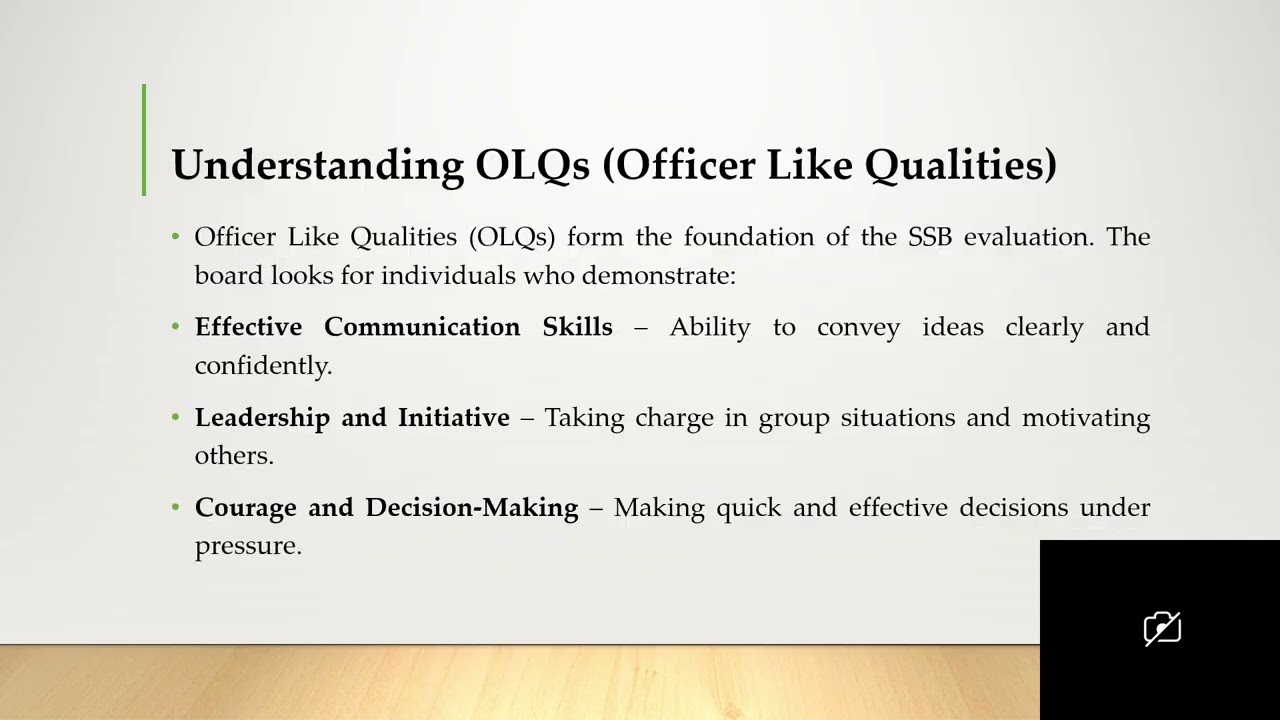 Understanding OLQs (Officer Like Qualities)

• Officer Like Qualities (OLQs) form the foundation of the SSB evaluation. The board looks for individuals who demonstrate:

• Effective Communication Skills – Ability to convey ideas clearly and confidently.

• Leadership and Initiative – Taking charge in group situations and motivating others.

• Courage and Decision-Making – Making quick and effective decisions under pressure.